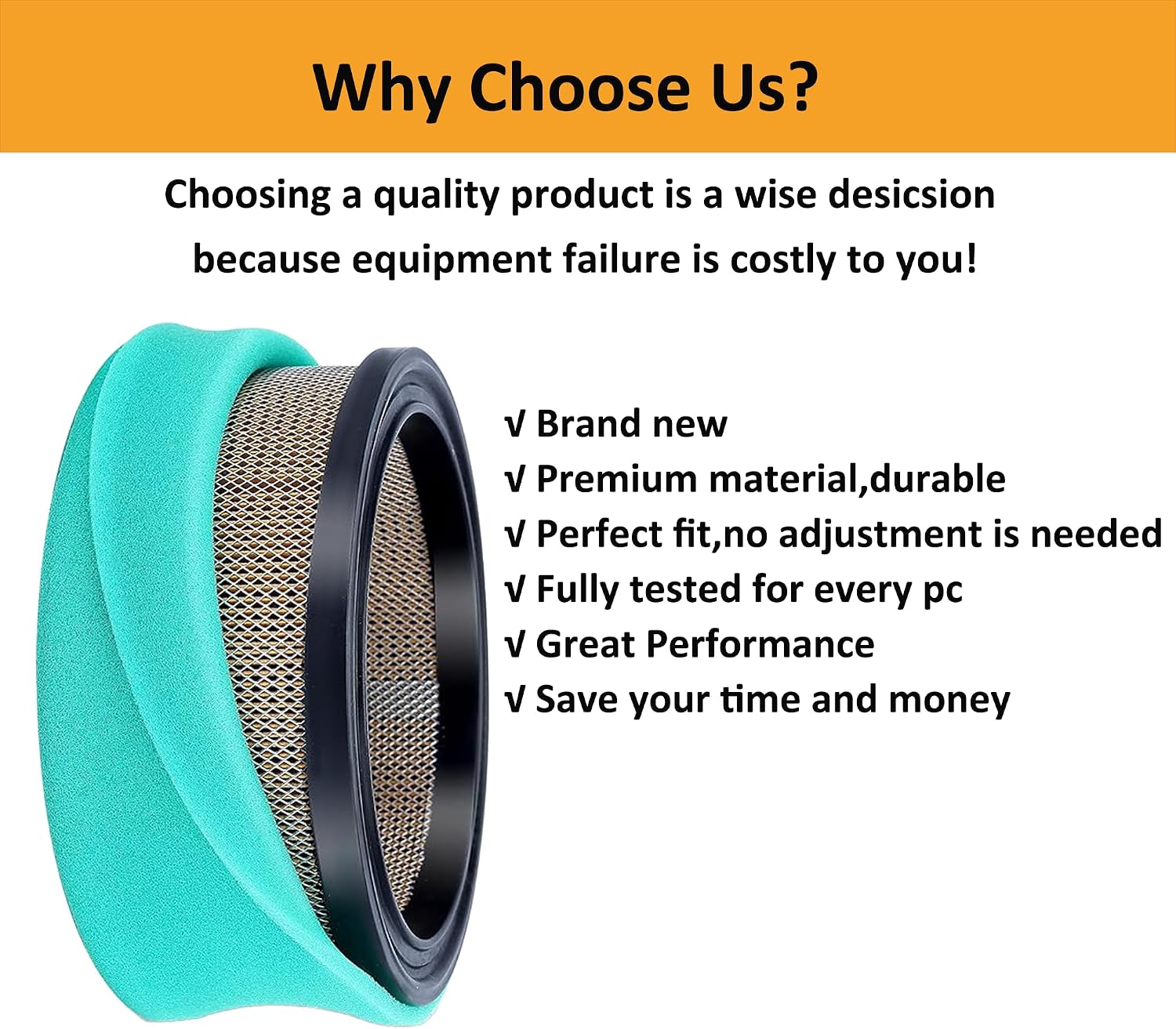 Why Choose Us?

Choosing a quality product is a wise desicsion because equipment failure is costly to you!

√ Brand new
√ Premium material,durable
√ Perfect fit,no adjustment is needed
√ Fully tested for every pc
√ Great Performance
√ Save your time and money